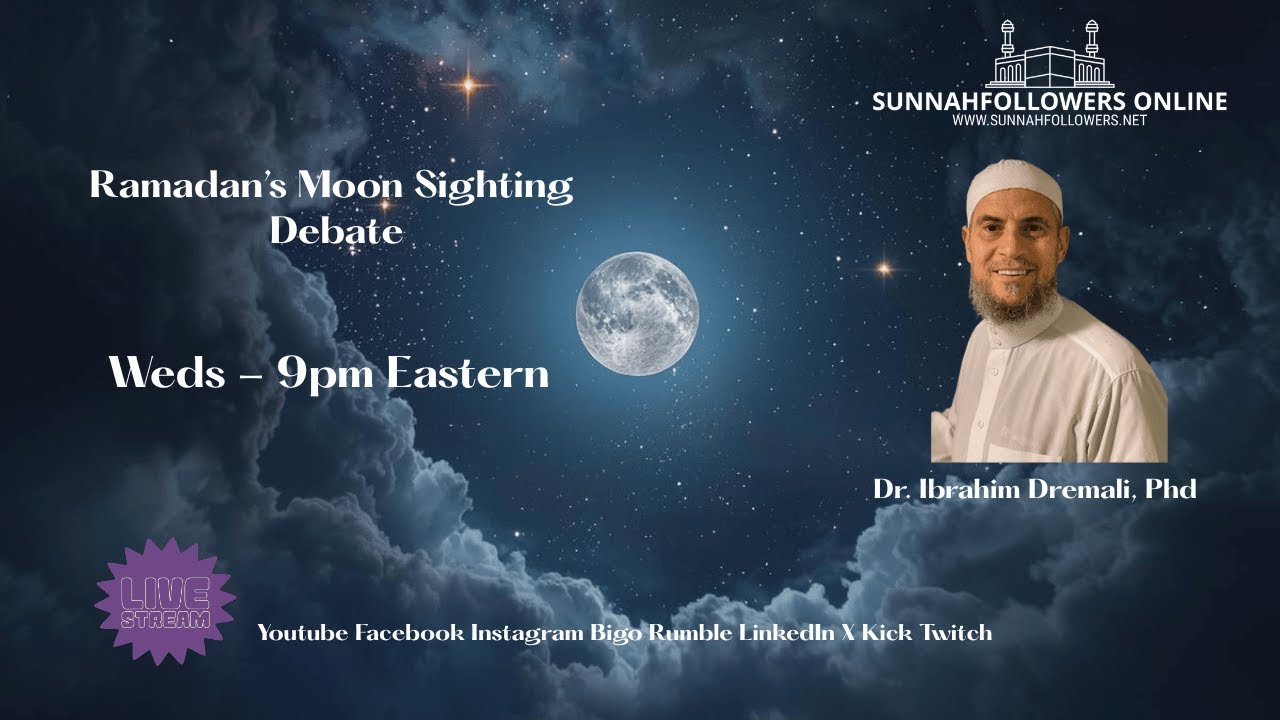 SUNNAHFOLLOWERS ONLINE
WWW.SUNNAHFOLLOWERS.NET

Ramadan's Moon Sighting Debate

Weds – 9pm Eastern

Dr. Ibrahim Dremali, Phd

LIVE STREAM

Youtube Facebook Instagram Bigo Rumble LinkedIn X Kick Twitch